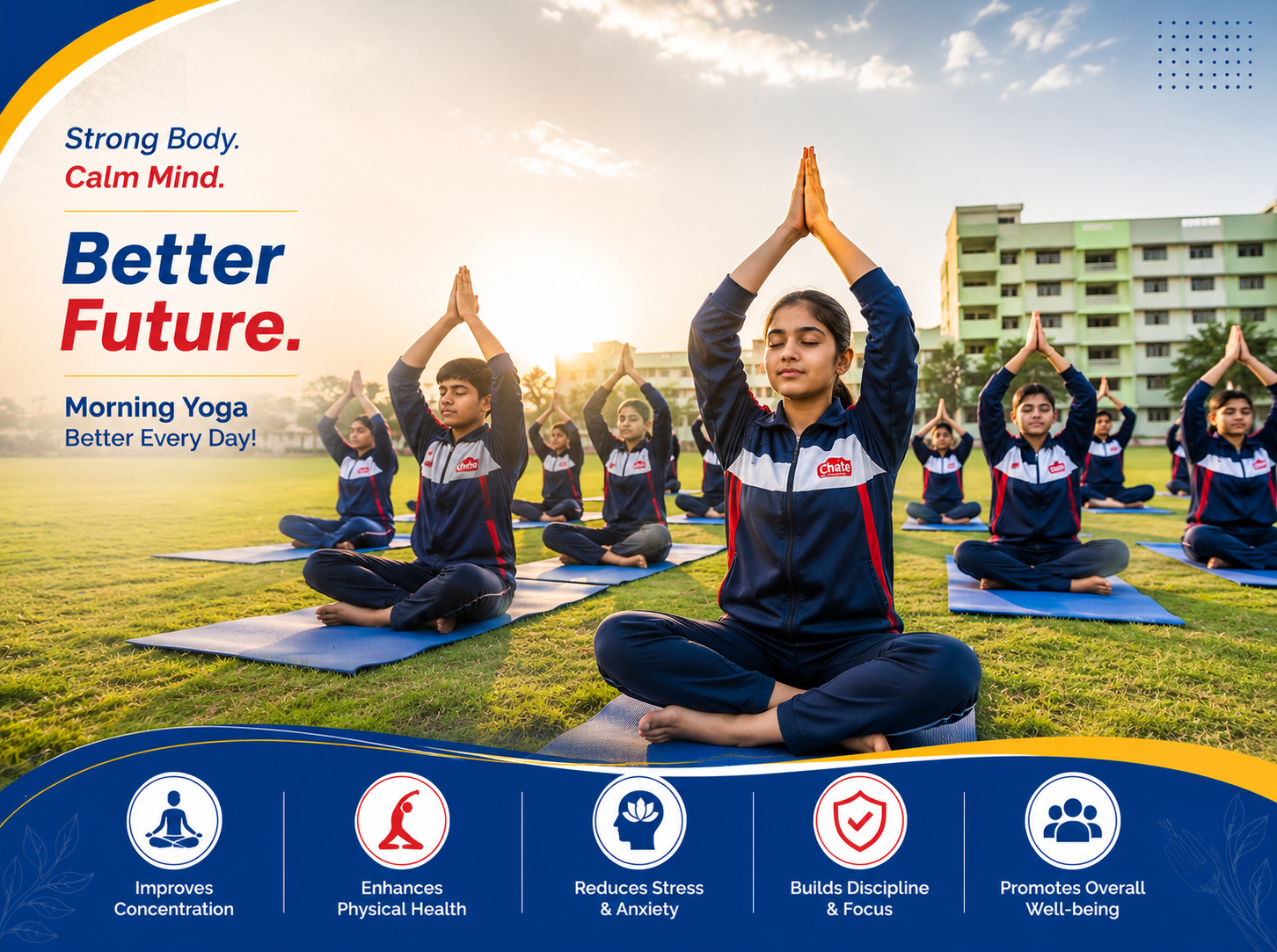 Strong Body.
Calm Mind.

Better Future.

Morning Yoga
Better Every Day!

Chate

Chate

Improves Concentration

Enhances Physical Health

Reduces Stress & Anxiety

Builds Discipline & Focus

Promotes Overall Well-being